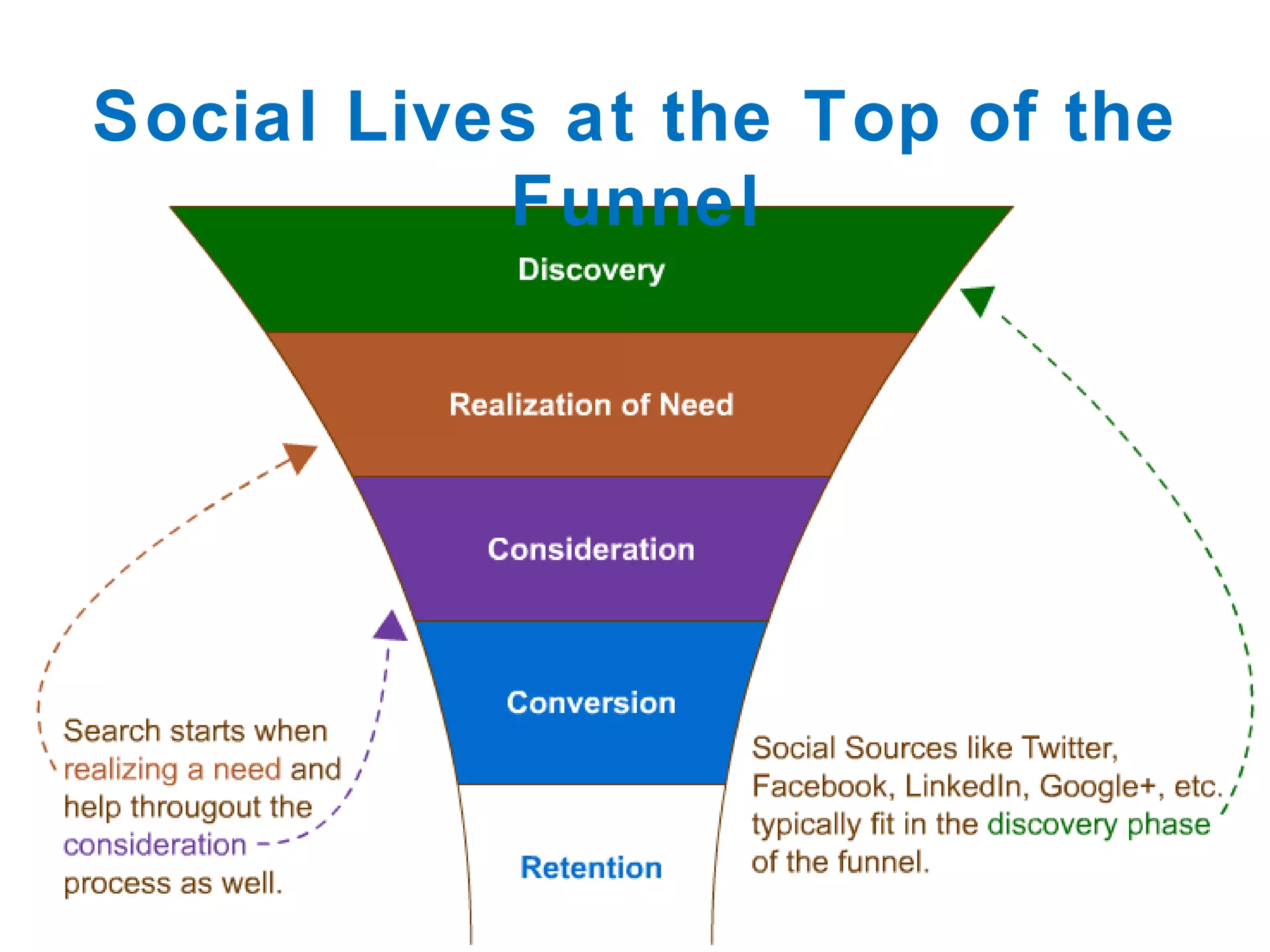 Social Lives at the Top of the Funnel

Discovery

Realization of Need

Consideration

Conversion

Retention

Search starts when realizing a need and help througout the consideration process as well.

Social Sources like Twitter, Facebook, LinkedIn, Google+, etc. typically fit in the discovery phase of the funnel.